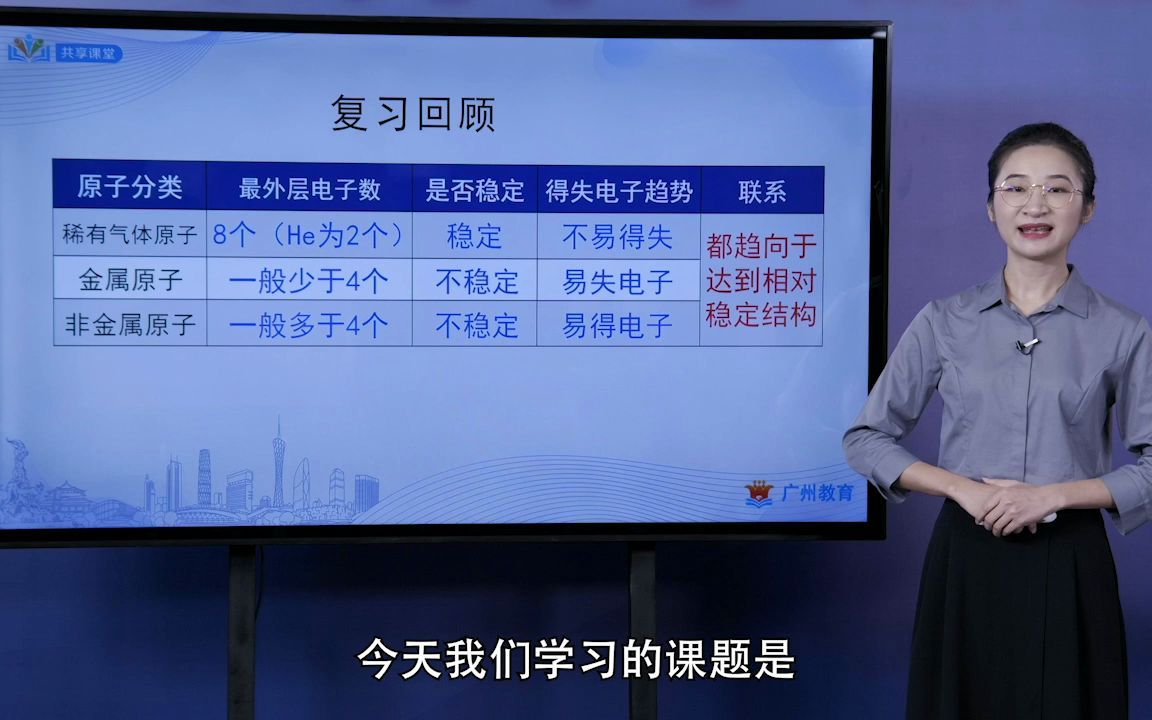 共享课堂

复习回顾

| 原子分类 | 最外层电子数 | 是否稳定 | 得失电子趋势 | 联系 |
|---|---|---|---|---|
| 稀有气体原子 | 8个（He为2个） | 稳定 | 不易得失 | 都趋向于达到相对稳定结构 |
| 金属原子 | 一般少于4个 | 不稳定 | 易失电子 | |
| 非金属原子 | 一般多于4个 | 不稳定 | 易得电子 | |

广州教育

今天我们学习的课题是